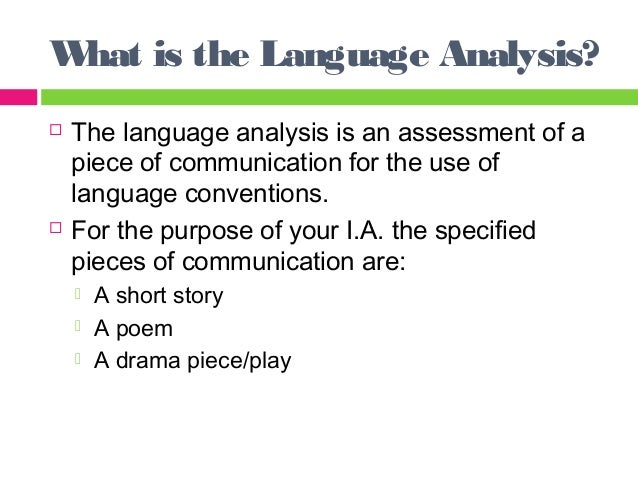 What is the Language Analysis?

The language analysis is an assessment of a piece of communication for the use of language conventions.

For the purpose of your I.A. the specified pieces of communication are:

A short story

A poem

A drama piece/play